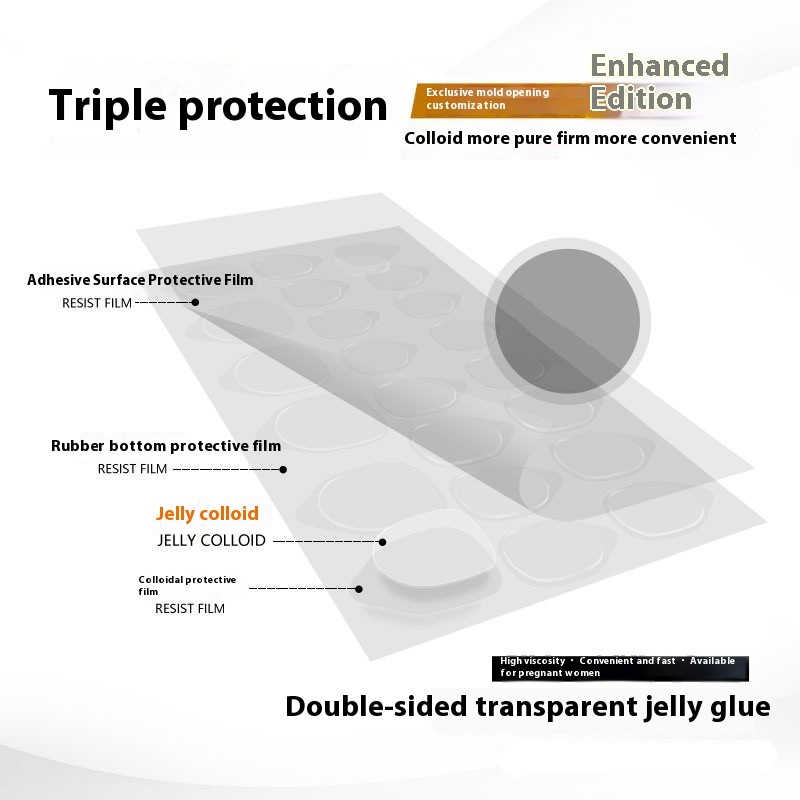 Triple protection

Exclusive mold opening customization

Enhanced Edition

Colloid more pure firm more convenient

Adhesive Surface Protective Film
RESIST FILM

Rubber bottom protective film
RESIST FILM

Jelly colloid
JELLY COLLOID

Colloidal protective film
RESIST FILM

High viscosity · Convenient and fast · Available for pregnant women

Double-sided transparent jelly glue